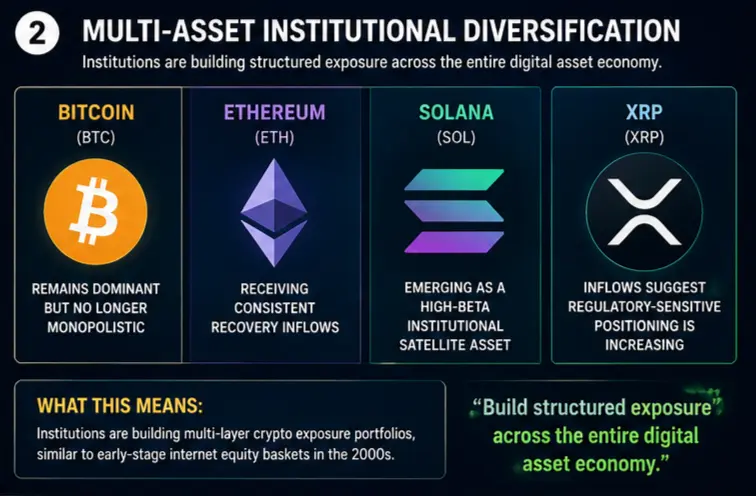 2 MULTI-ASSET INSTITUTIONAL DIVERSIFICATION

Institutions are building structured exposure across the entire digital asset economy.

BITCOIN
(BTC)

REMAINS DOMINANT BUT NO LONGER MONOPOLISTIC

ETHEREUM
(ETH)

RECEIVING CONSISTENT RECOVERY INFLOWS

SOLANA
(SOL)

EMERGING AS A HIGH-BETA INSTITUTIONAL SATELLITE ASSET

XRP
(XRP)

INFLOWS SUGGEST REGULATORY-SENSITIVE POSITIONING IS INCREASING

WHAT THIS MEANS:

Institutions are building multi-layer crypto exposure portfolios, similar to early-stage internet equity baskets in the 2000s.

"Build structured exposure" across the entire digital asset economy."